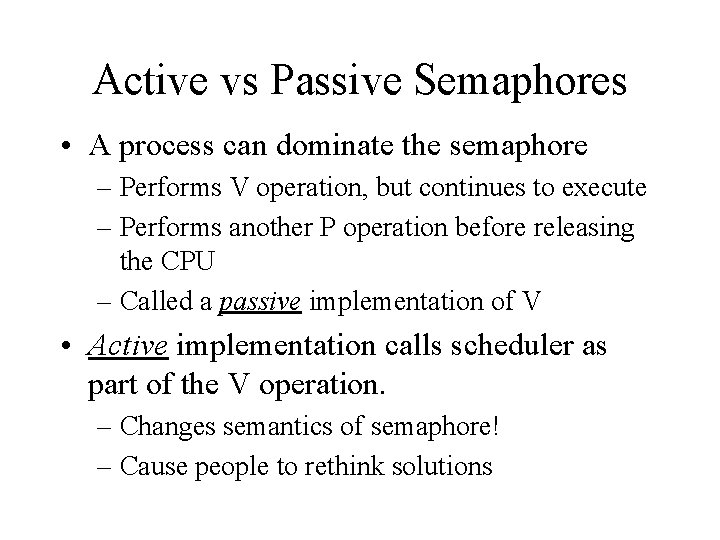 Active vs Passive Semaphores

• A process can dominate the semaphore
– Performs V operation, but continues to execute
– Performs another P operation before releasing the CPU
– Called a passive implementation of V

• Active implementation calls scheduler as part of the V operation.
– Changes semantics of semaphore!
– Cause people to rethink solutions